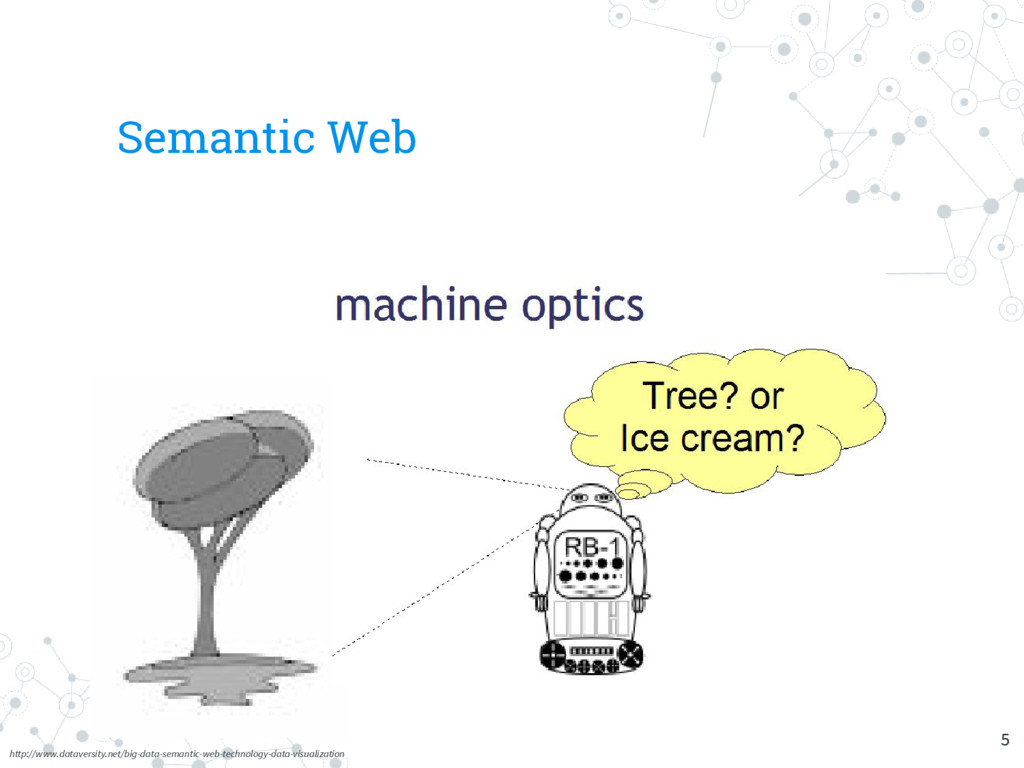 Semantic Web

machine optics

Tree? or
Ice cream?

RB-1

http://www.dataversity.net/big-data-semantic-web-technology-data-visualization

5